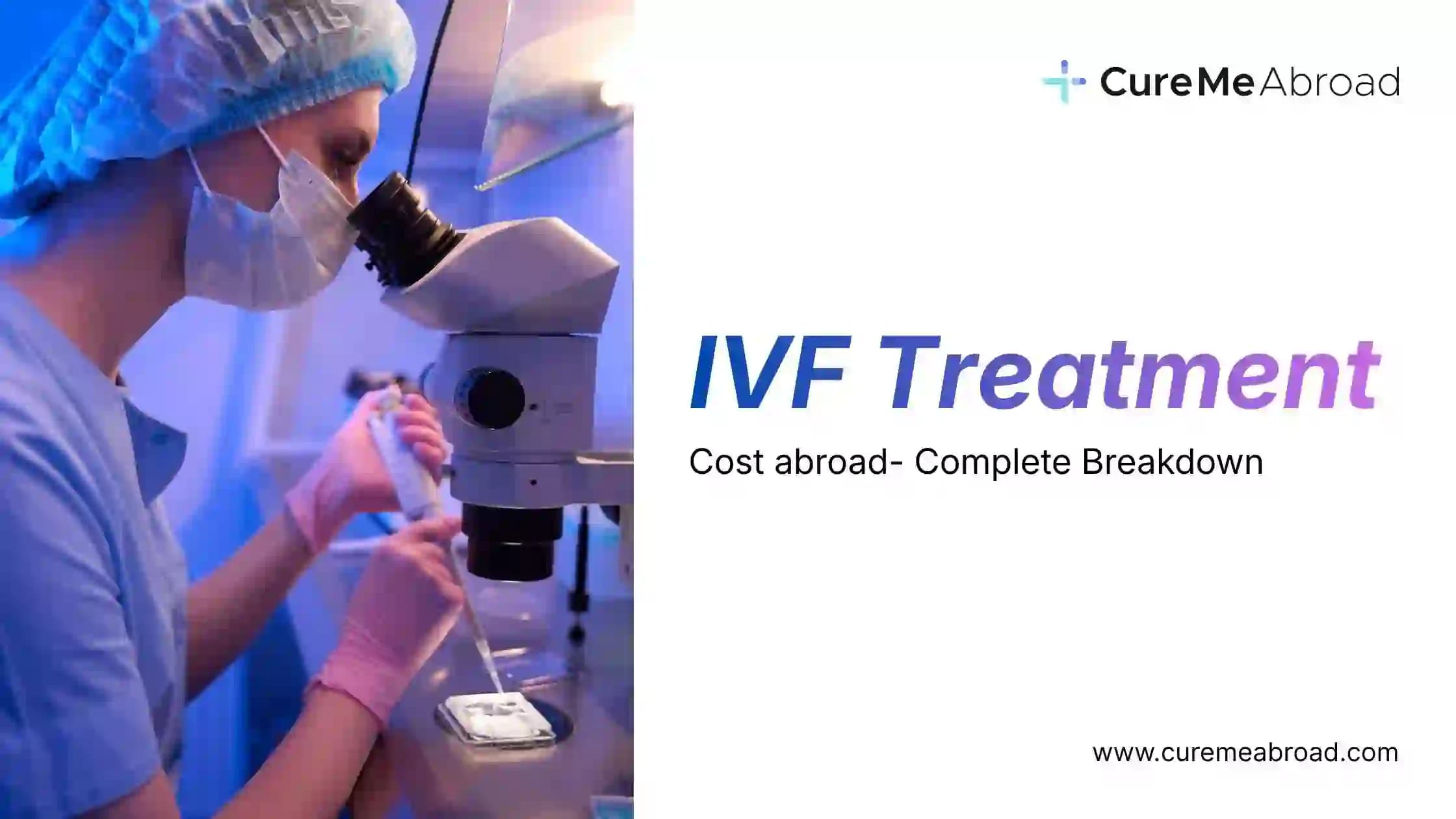 CureMeAbroad

IVF Treatment

Cost abroad- Complete Breakdown

www.curemeabroad.com